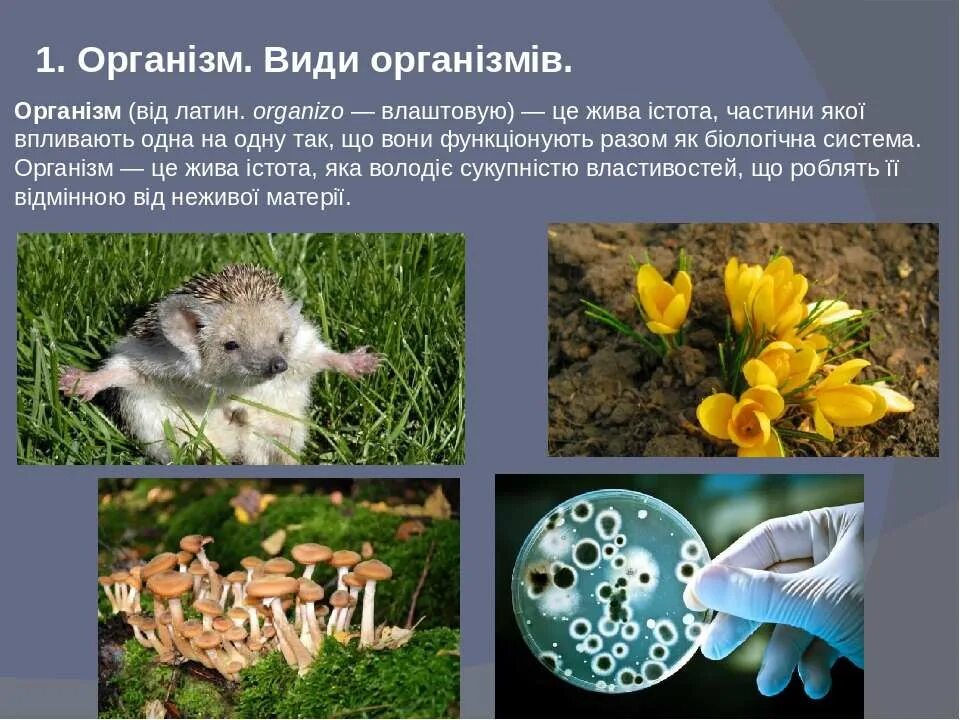 1. Організм. Види організмів.

Організм (від латин. organizo — влаштовую) — це жива істота, частини якої впливають одна на одну так, що вони функціонують разом як біологічна система. Організм — це жива істота, яка володіє сукупністю властивостей, що роблять її відмінною від неживої матерії.